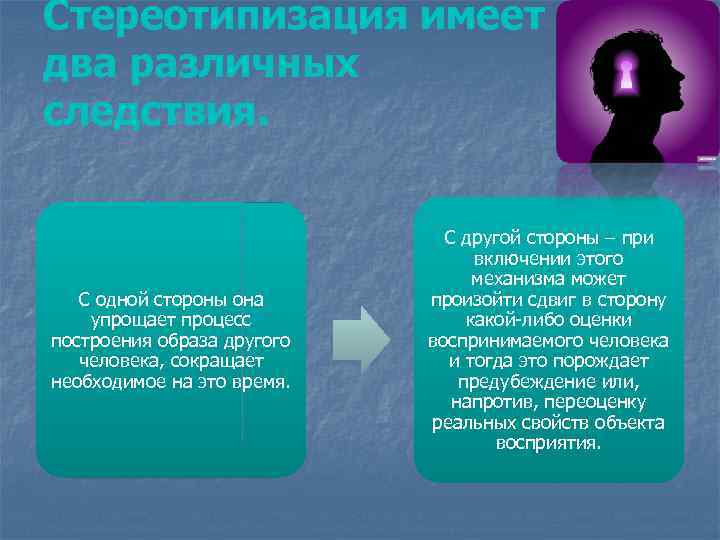 Стереотипизация имеет два различных следствия.

С одной стороны она упрощает процесс построения образа другого человека, сокращает необходимое на это время.

С другой стороны – при включении этого механизма может произойти сдвиг в сторону какой-либо оценки воспринимаемого человека и тогда это порождает предубеждение или, напротив, переоценку реальных свойств объекта восприятия.